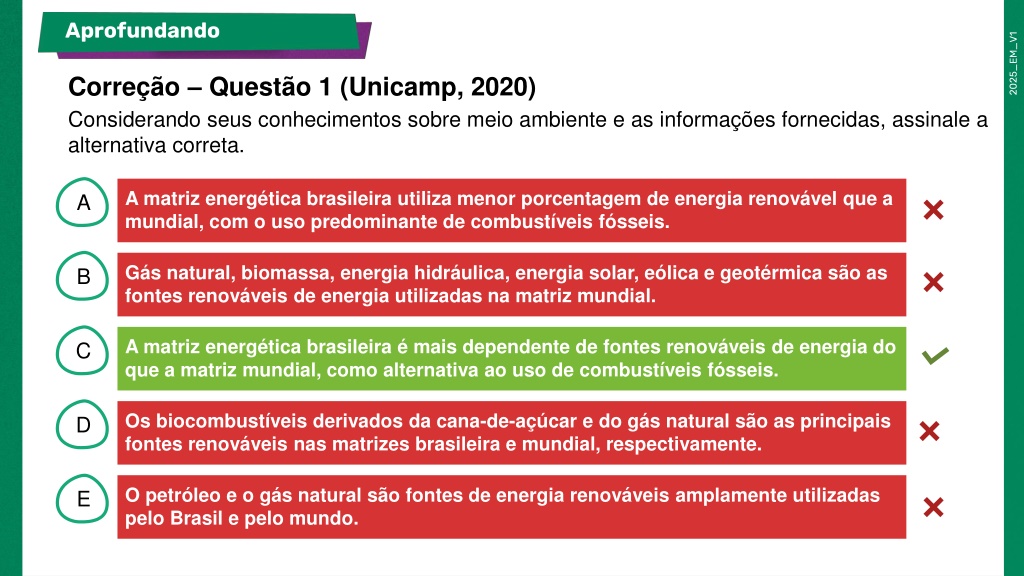 Aprofundando

2025_EM_V1

Correção – Questão 1 (Unicamp, 2020)

Considerando seus conhecimentos sobre meio ambiente e as informações fornecidas, assinale a alternativa correta.

A
A matriz energética brasileira utiliza menor porcentagem de energia renovável que a mundial, com o uso predominante de combustíveis fósseis.

B
Gás natural, biomassa, energia hidráulica, energia solar, eólica e geotérmica são as fontes renováveis de energia utilizadas na matriz mundial.

C
A matriz energética brasileira é mais dependente de fontes renováveis de energia do que a matriz mundial, como alternativa ao uso de combustíveis fósseis.

D
Os biocombustíveis derivados da cana-de-açúcar e do gás natural são as principais fontes renováveis nas matrizes brasileira e mundial, respectivamente.

E
O petróleo e o gás natural são fontes de energia renováveis amplamente utilizadas pelo Brasil e pelo mundo.